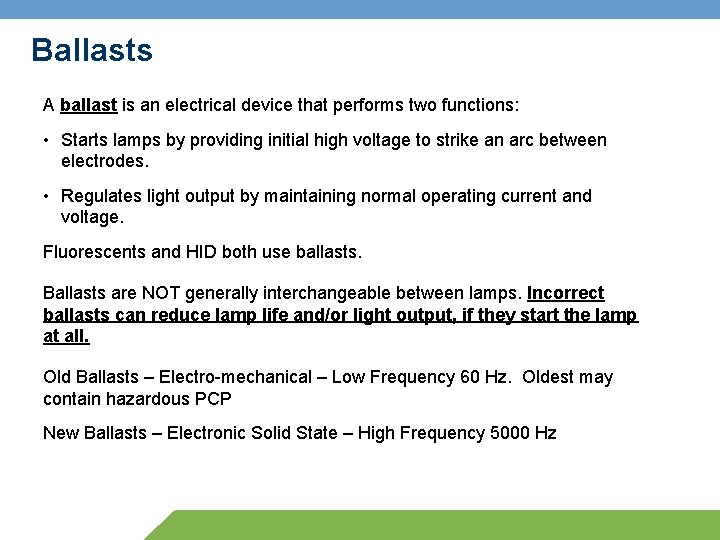 Ballasts

A ballast is an electrical device that performs two functions:

• Starts lamps by providing initial high voltage to strike an arc between electrodes.

• Regulates light output by maintaining normal operating current and voltage.

Fluorescents and HID both use ballasts.

Ballasts are NOT generally interchangeable between lamps. Incorrect ballasts can reduce lamp life and/or light output, if they start the lamp at all.

Old Ballasts – Electro-mechanical – Low Frequency 60 Hz. Oldest may contain hazardous PCP

New Ballasts – Electronic Solid State – High Frequency 5000 Hz